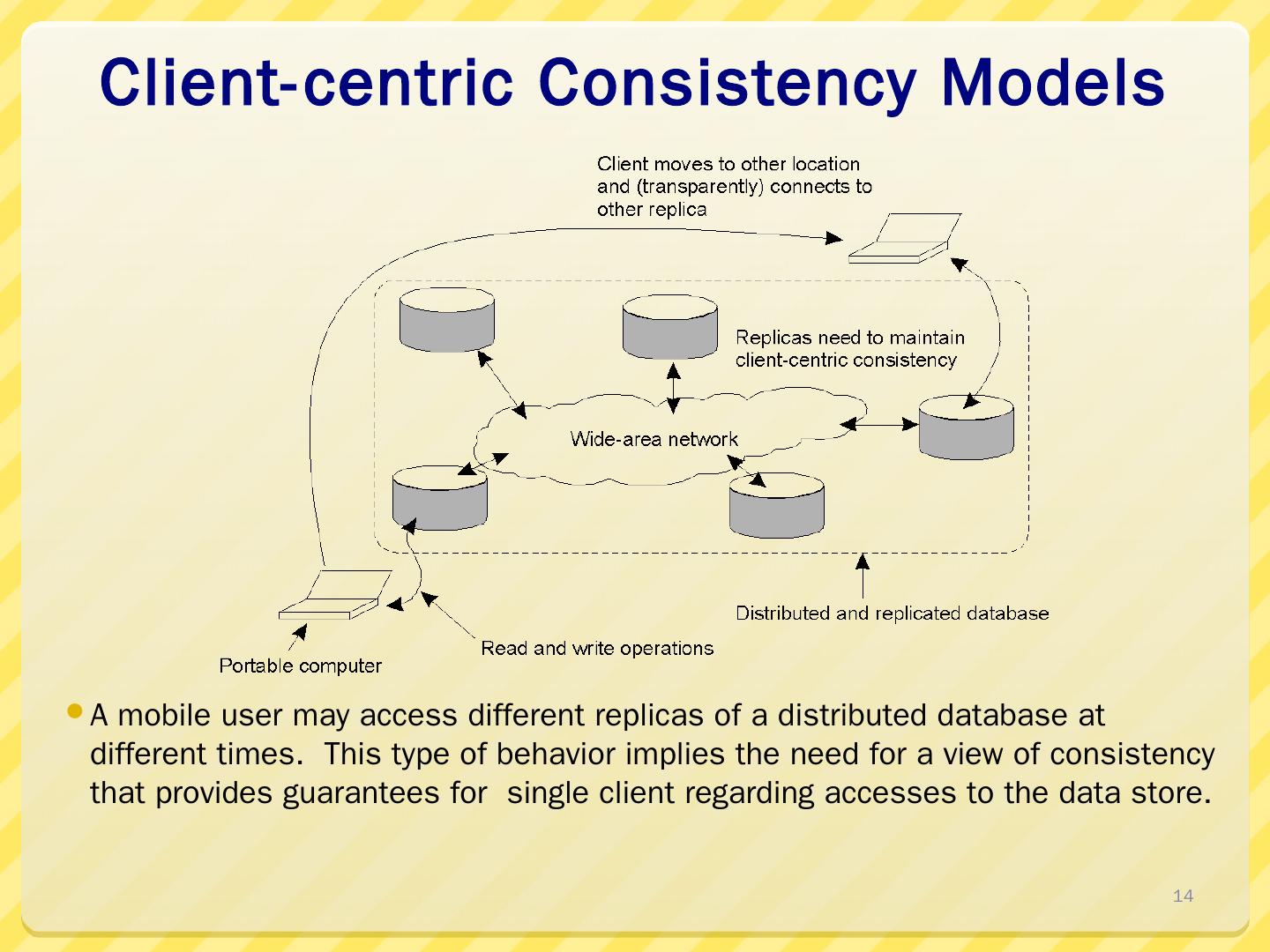 Client-centric Consistency Models

Client moves to other location and (transparently) connects to other replica

Replicas need to maintain client-centric consistency

Wide-area network

Distributed and replicated database

Read and write operations

Portable computer

• A mobile user may access different replicas of a distributed database at different times. This type of behavior implies the need for a view of consistency that provides guarantees for single client regarding accesses to the data store.

14